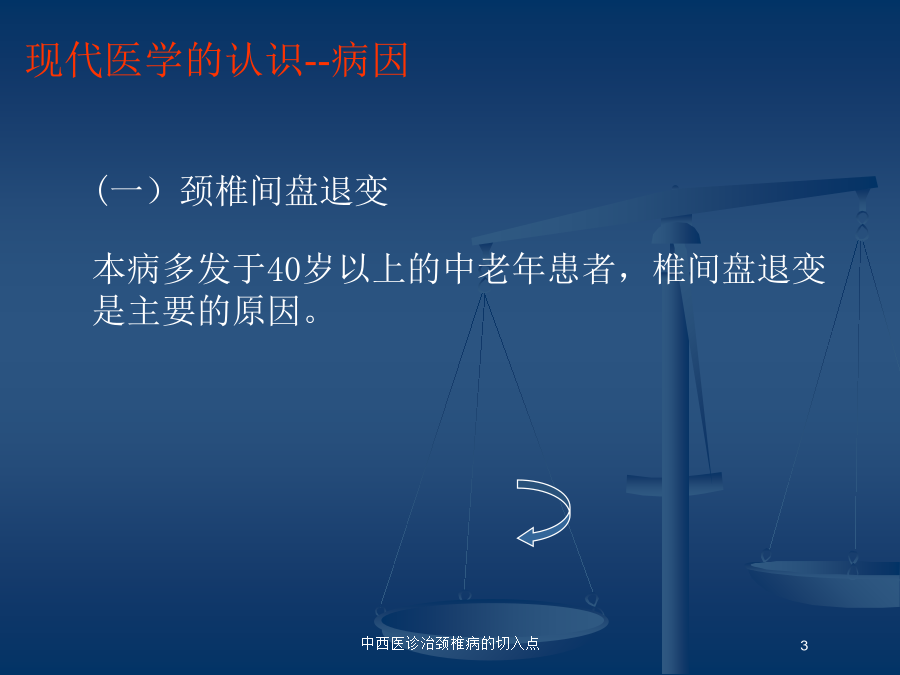 现代医学的认识--病因

（一）颈椎间盘退变

本病多发于40岁以上的中老年患者，椎间盘退变是主要的原因。

中西医诊治颈椎病的切入点

3